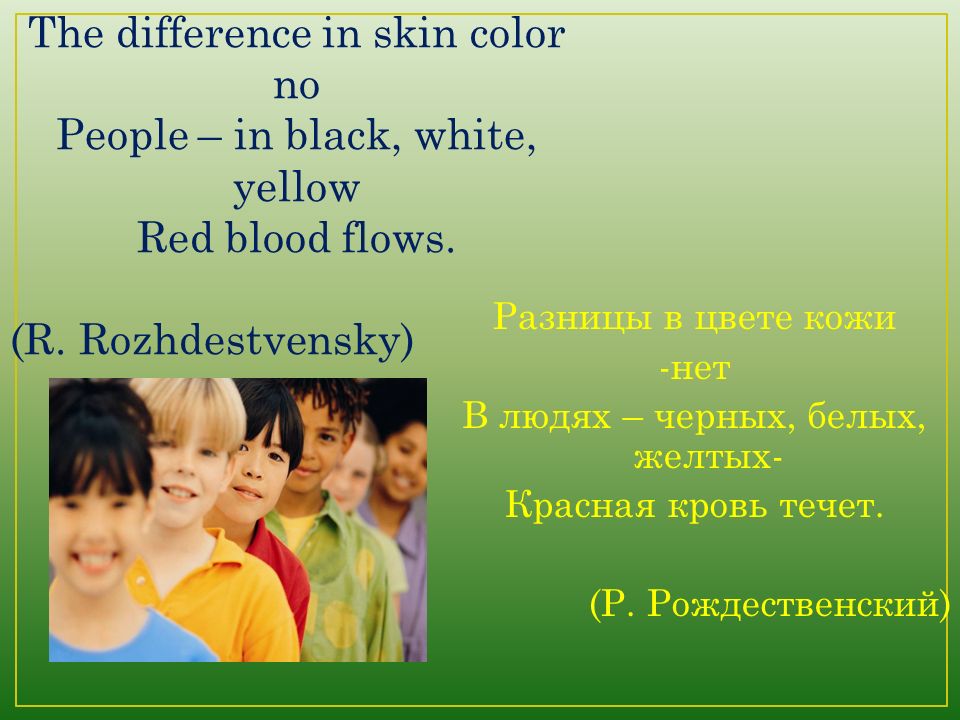 The difference in skin color
no
People – in black, white, yellow
Red blood flows.

(R. Rozhdestvensky)

Разницы в цвете кожи
-нет
В людях – черных, белых, желтых-
Красная кровь течет.

(Р. Рождественский)